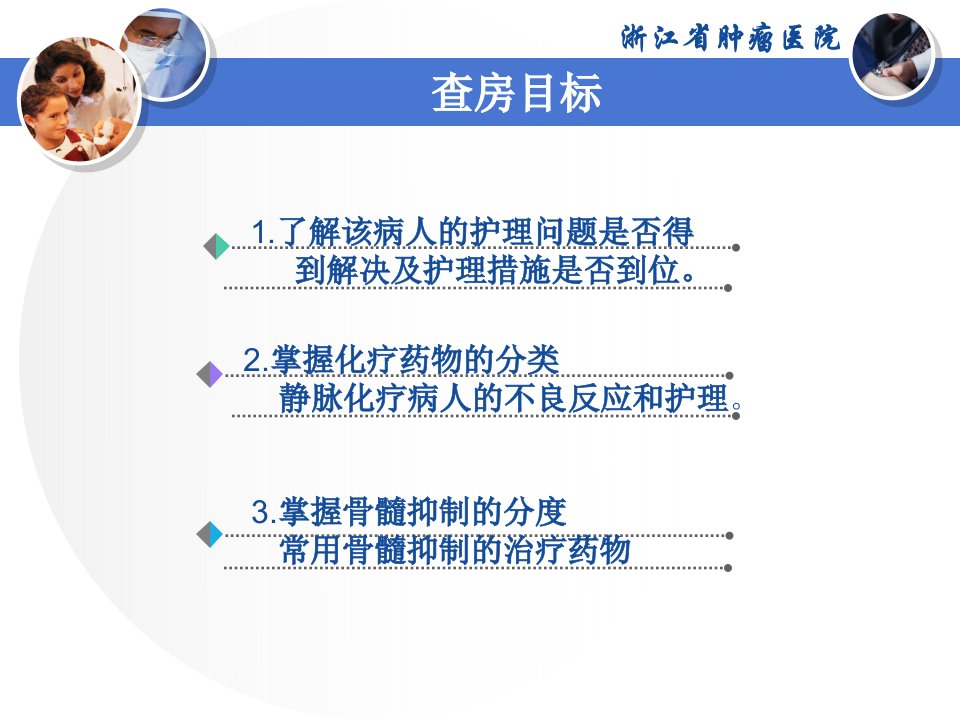 浙江省肿瘤医院

查房目标

1.了解该病人的护理问题是否得到解决及护理措施是否到位。

2.掌握化疗药物的分类
静脉化疗病人的不良反应和护理。

3.掌握骨髓抑制的分度
常用骨髓抑制的治疗药物